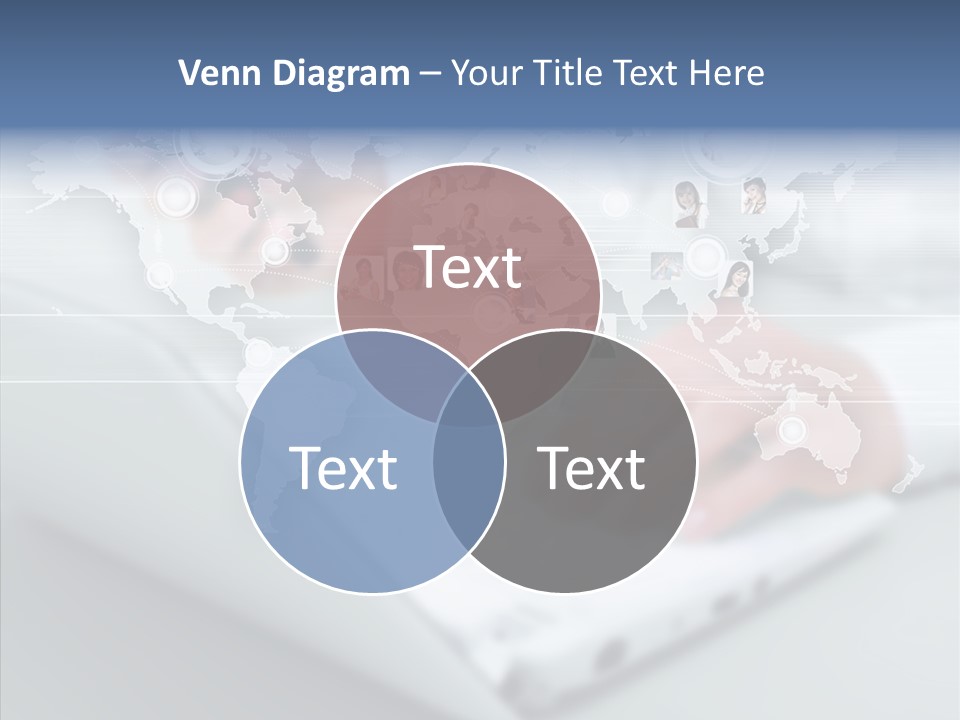 Venn Diagram – Your Title Text Here

Text

Text

Text